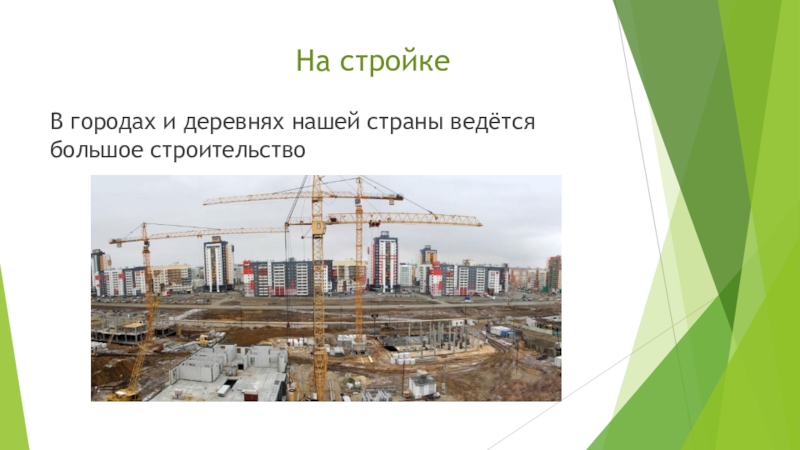 На стройке

В городах и деревнях нашей страны ведётся большое строительство